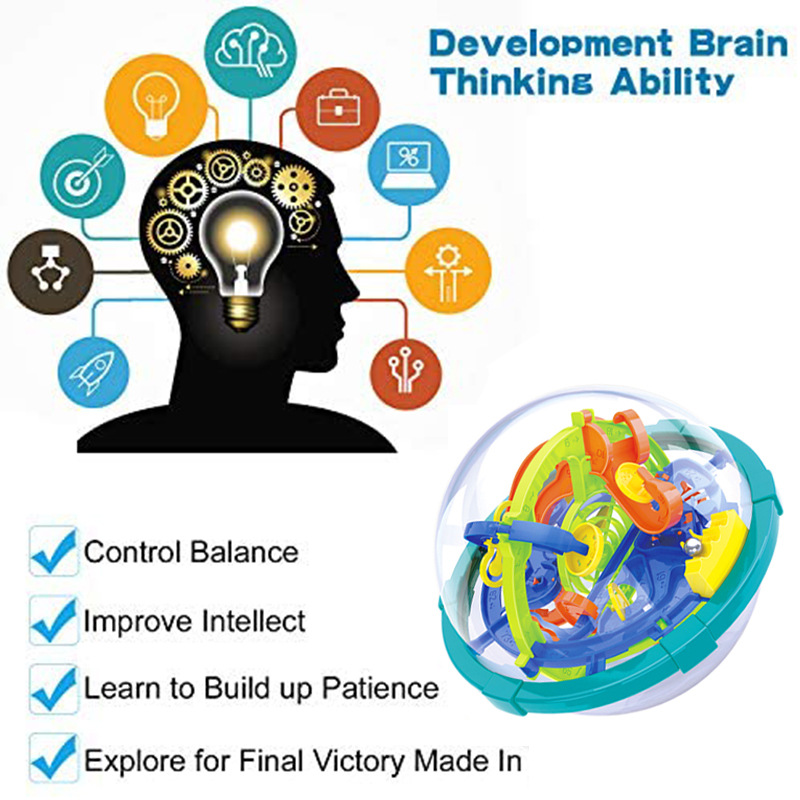 Development Brain
Thinking Ability

☑ Control Balance
☑ Improve Intellect
☑ Learn to Build up Patience
☑ Explore for Final Victory Made In